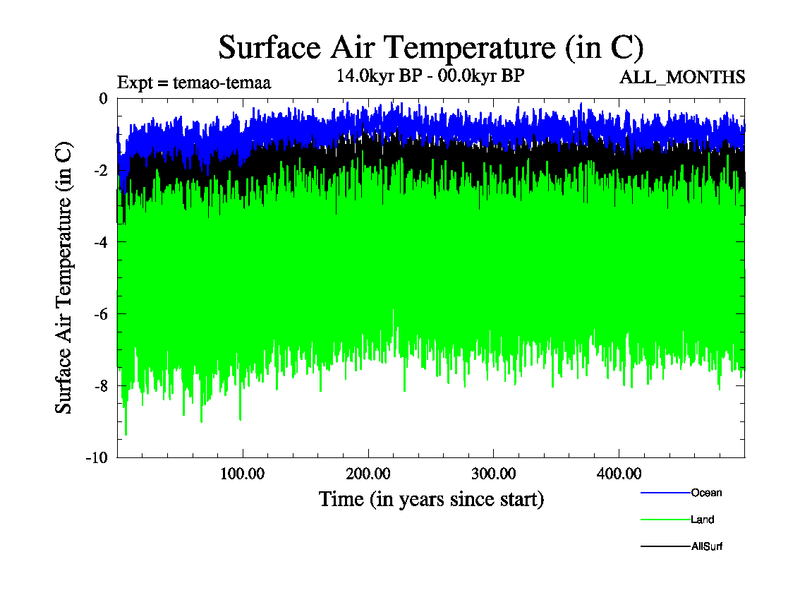 Surface Air Temperature (in C)

Expt = temao-temaa

14.0kyr BP - 00.0kyr BP

ALL_MONTHS

Surface Air Temperature (in C)

0
-2
-4
-6
-8
-10

100.00
200.00
300.00
400.00

Time (in years since start)

Ocean
Land
AllSurf